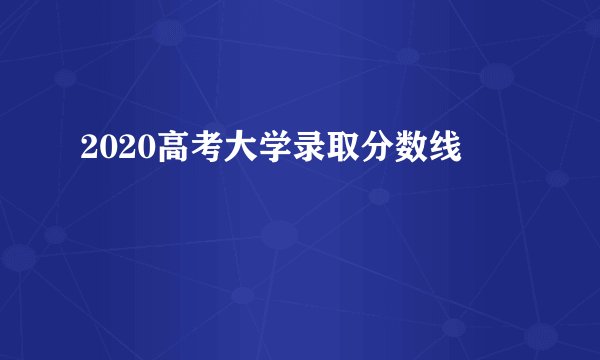 2020高考大学录取分数线